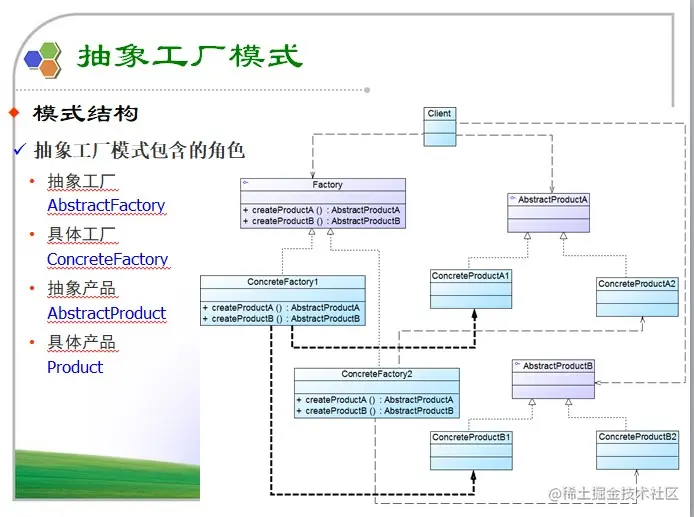 抽象工厂模式

模式结构

抽象工厂模式包含的角色

抽象工厂
AbstractFactory

具体工厂
ConcreteFactory

抽象产品
AbstractProduct

具体产品
Product

Client

Factory
+ createProductA () : AbstractProductA
+ createProductB () : AbstractProductB

AbstractProductA

ConcreteFactory1
+ createProductA () : AbstractProductA
+ createProductB () : AbstractProductB

ConcreteProductA1

ConcreteProductA2

ConcreteFactory2
+ createProductA () : AbstractProductA
+ createProductB () : AbstractProductB

AbstractProductB

ConcreteProductB1

ConcreteProductB2

@稀土掘金技术社区